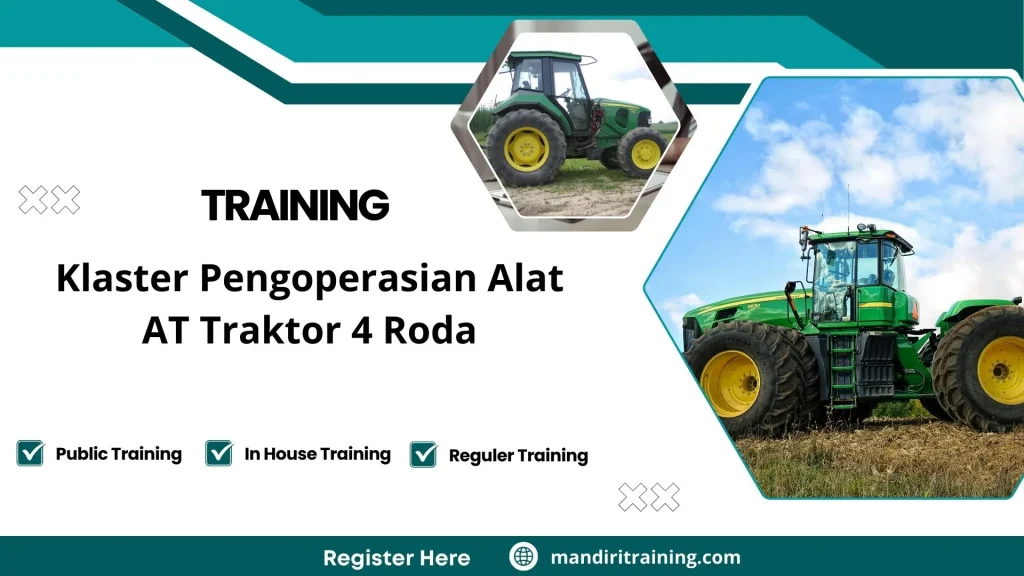 TRAINING

Klaster Pengoperasian Alat AT Traktor 4 Roda

Public Training
In House Training
Reguler Training

Register Here
mandiritraining.com